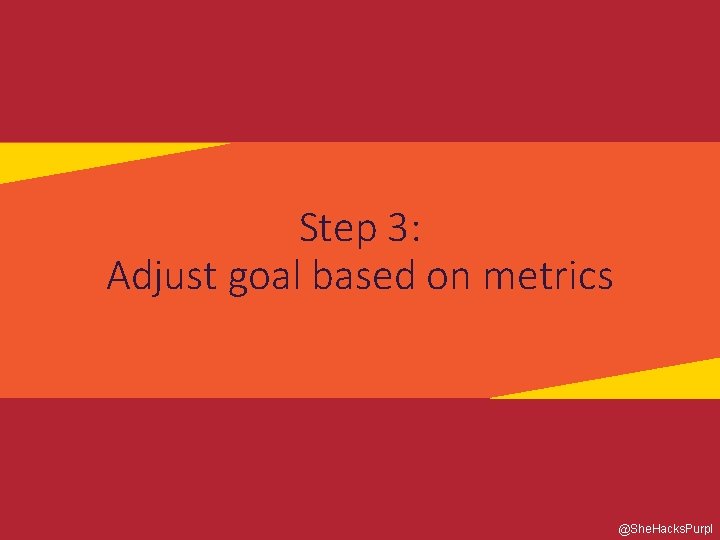 Step 3:
Adjust goal based on metrics

@SheHacksPurpl